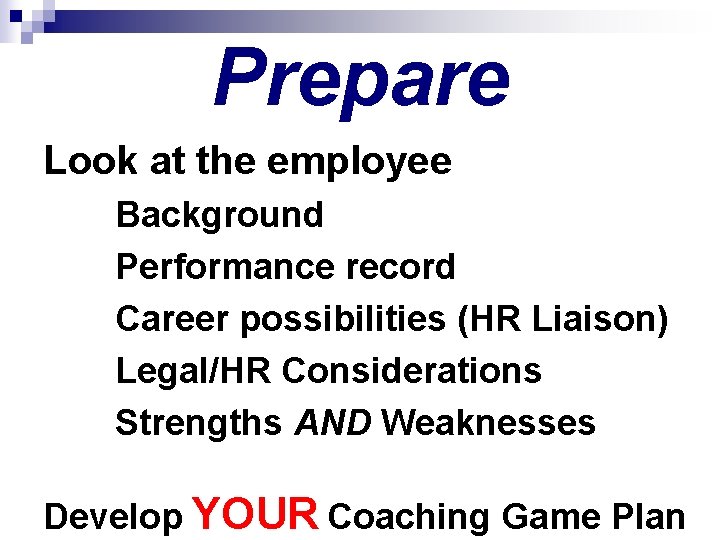 Prepare

Look at the employee

Background

Performance record

Career possibilities (HR Liaison)

Legal/HR Considerations

Strengths AND Weaknesses

Develop YOUR Coaching Game Plan